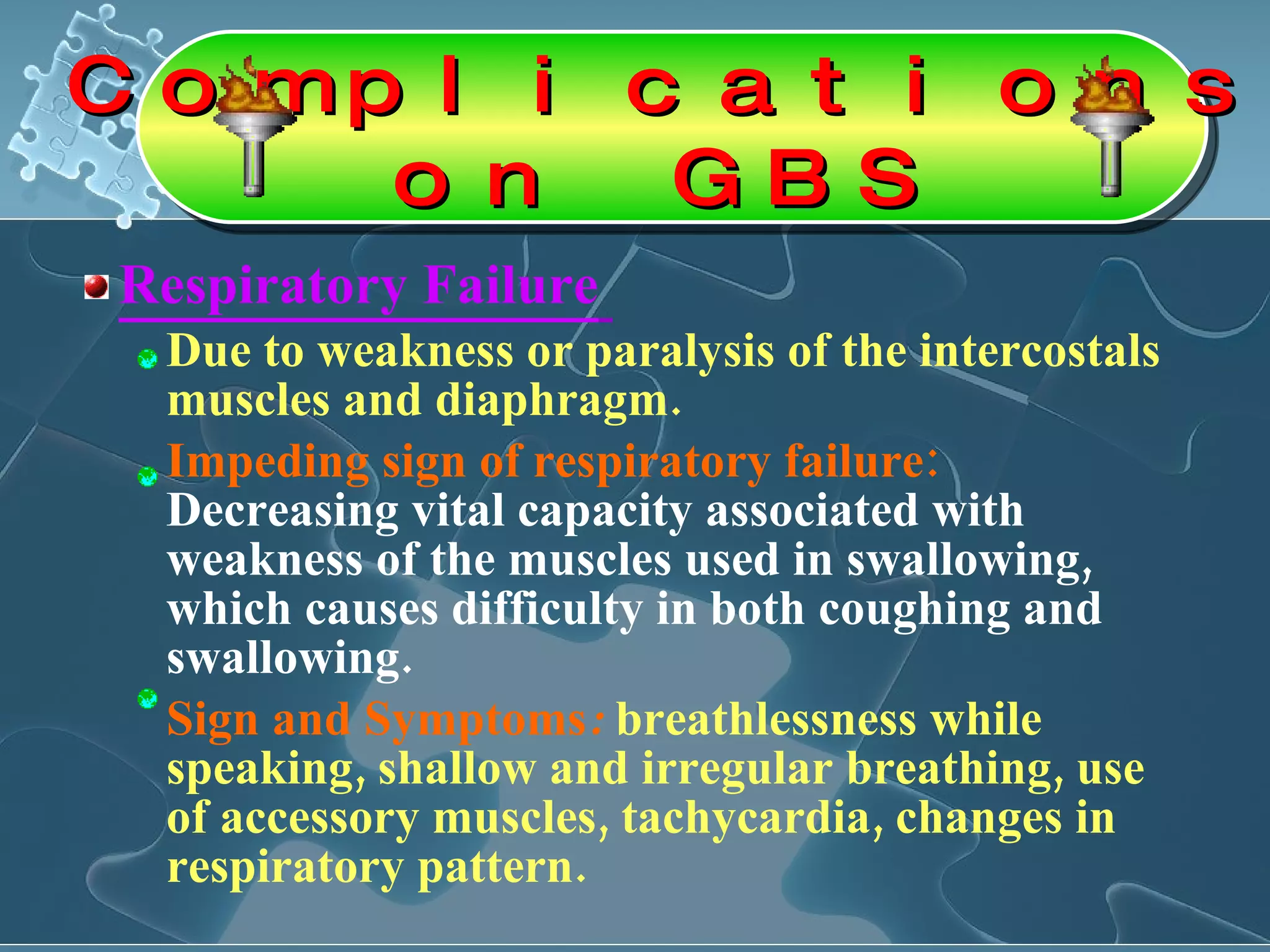 Complications on GBS

Respiratory Failure

Due to weakness or paralysis of the intercostals muscles and diaphragm.

Impeding sign of respiratory failure: Decreasing vital capacity associated with weakness of the muscles used in swallowing, which causes difficulty in both coughing and swallowing.

Sign and Symptoms: breathlessness while speaking, shallow and irregular breathing, use of accessory muscles, tachycardia, changes in respiratory pattern.